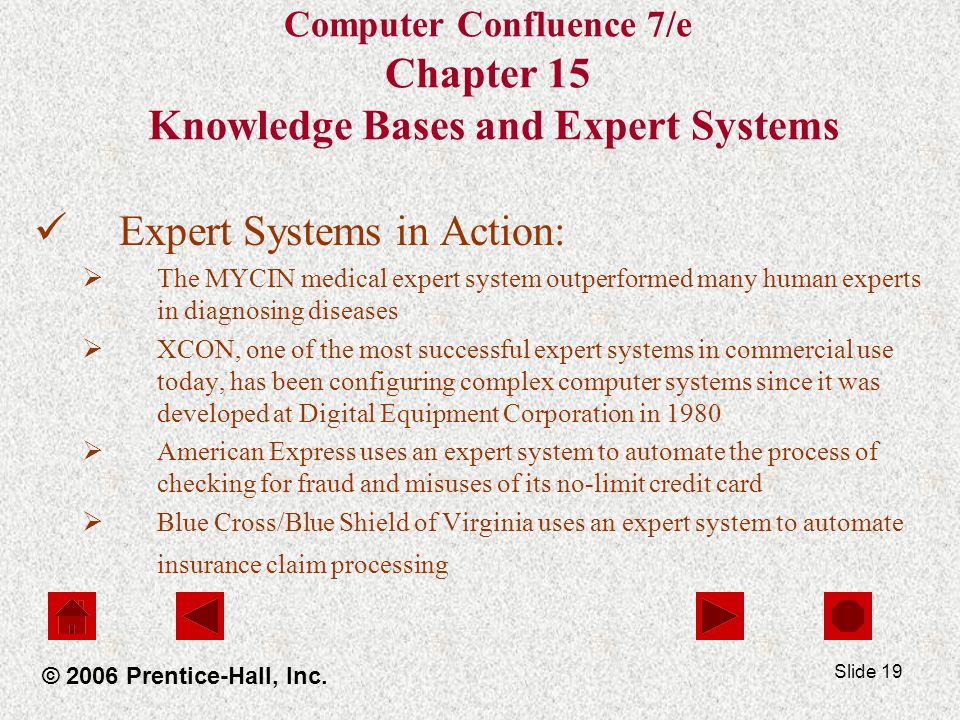 Computer Confluence 7/e
Chapter 15
Knowledge Bases and Expert Systems

✓ Expert Systems in Action:

➢ The MYCIN medical expert system outperformed many human experts in diagnosing diseases

➢ XCON, one of the most successful expert systems in commercial use today, has been configuring complex computer systems since it was developed at Digital Equipment Corporation in 1980

➢ American Express uses an expert system to automate the process of checking for fraud and misuses of its no-limit credit card

➢ Blue Cross/Blue Shield of Virginia uses an expert system to automate insurance claim processing

© 2006 Prentice-Hall, Inc.

Slide 19